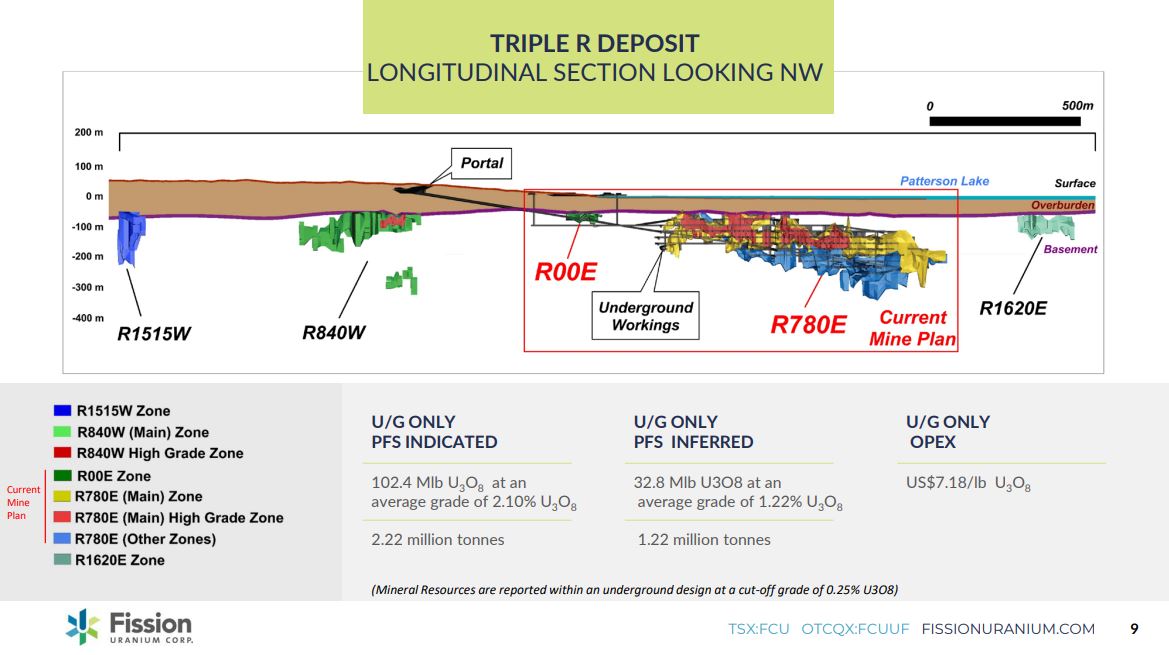 TRIPLE R DEPOSIT
LONGITUDINAL SECTION LOOKING NW

0 500m

200 m
100 m
0 m
-100 m
-200 m
-300 m
-400 m

Portal
Patterson Lake
Surface
Overburden
Basement

R1515W
R840W
R00E
Underground Workings
R780E
Current Mine Plan
R1620E

R1515W Zone
R840W (Main) Zone
R840W High Grade Zone
Current Mine Plan
R00E Zone
R780E (Main) Zone
R780E (Main) High Grade Zone
R780E (Other Zones)
R1620E Zone

U/G ONLY
PFS INDICATED

102.4 Mlb $U_3O_8$ at an average grade of 2.10% $U_3O_8$

2.22 million tonnes

U/G ONLY
PFS INFERRED

32.8 Mlb U3O8 at an average grade of 1.22% $U_3O_8$

1.22 million tonnes

U/G ONLY
OPEX

US$7.18/lb $U_3O_8$

(Mineral Resources are reported within an underground design at a cut-off grade of 0.25% U3O8)

Fission URANIUM CORP.

TSX:FCU OTCQX:FCUUF FISSIONURANIUM.COM 9